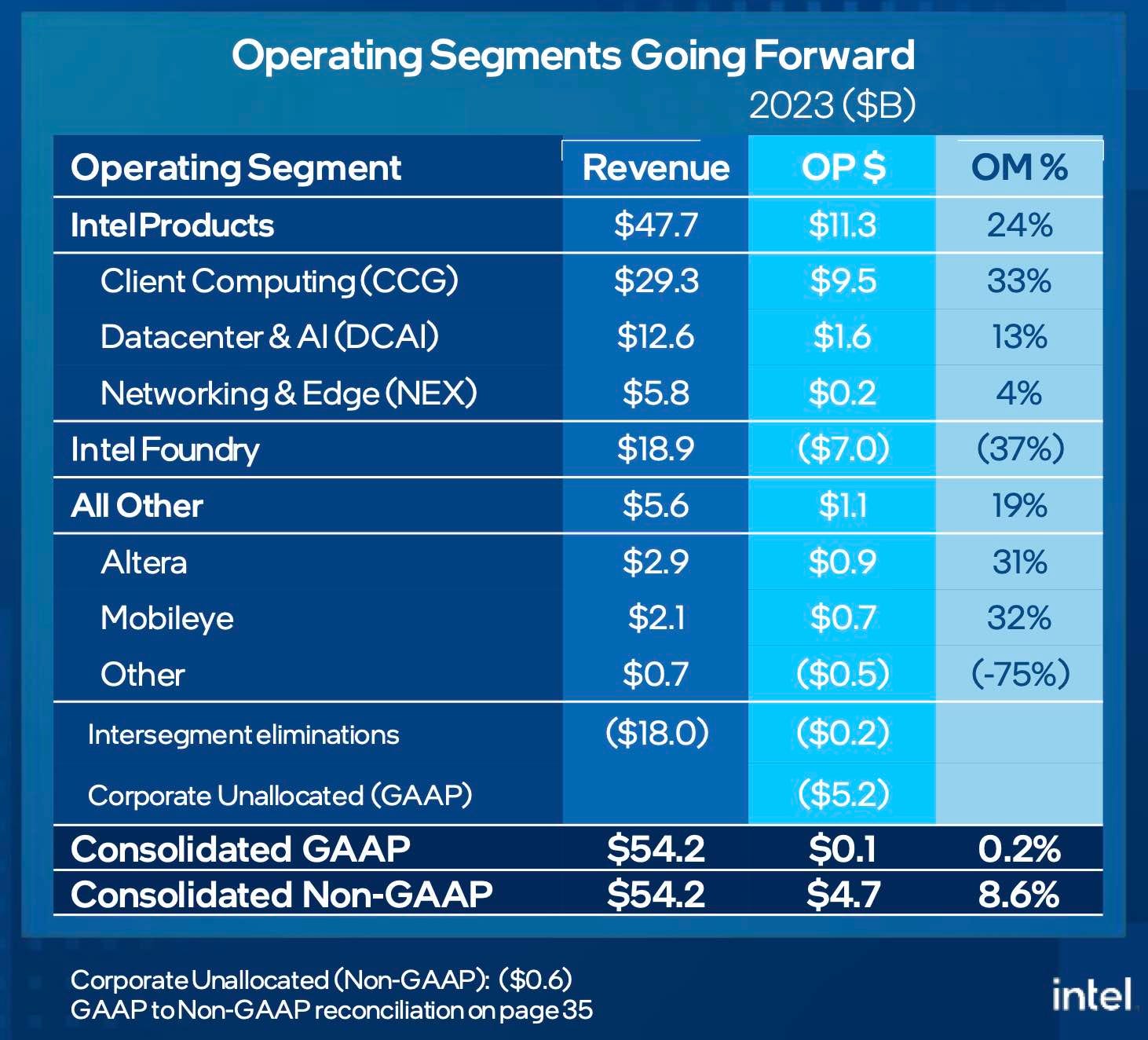 Operating Segments Going Forward

2023 (\$B)

| Operating Segment | Revenue | OP \$ | OM % |
|---|---|---|---|
| Intel Products | \$47.7 | \$11.3 | 24% |
| Client Computing (CCG) | \$29.3 | \$9.5 | 33% |
| Datacenter & AI (DCAI) | \$12.6 | \$1.6 | 13% |
| Networking & Edge (NEX) | \$5.8 | \$0.2 | 4% |
| Intel Foundry | \$18.9 | (\$7.0) | (37%) |
| All Other | \$5.6 | \$1.1 | 19% |
| Altera | \$2.9 | \$0.9 | 31% |
| Mobileye | \$2.1 | \$0.7 | 32% |
| Other | \$0.7 | (\$0.5) | (-75%) |
| Intersegment eliminations | (\$18.0) | (\$0.2) | |
| Corporate Unallocated (GAAP) | | (\$5.2) | |
| Consolidated GAAP | \$54.2 | \$0.1 | 0.2% |
| Consolidated Non-GAAP | \$54.2 | \$4.7 | 8.6% |

Corporate Unallocated (Non-GAAP): (\$0.6)
GAAP to Non-GAAP reconciliation on page 35

intel